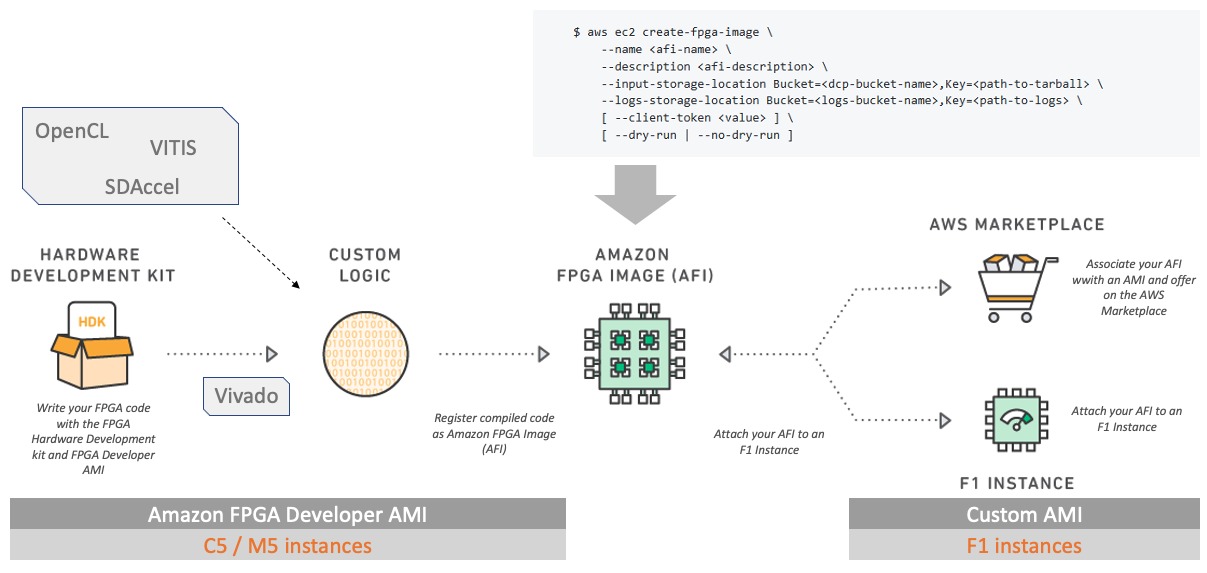 $ aws ec2 create-fpga-image \
--name <afi-name> \
--description <afi-description> \
--input-storage-location Bucket=<dcp-bucket-name>,Key=<path-to-tarball> \
--logs-storage-location Bucket=<logs-bucket-name>,Key=<path-to-logs> \
[ --client-token <value> ] \
[ --dry-run | --no-dry-run ]

OpenCL
VITIS
SDAccel

HARDWARE DEVELOPMENT KIT

HDK

Write your FPGA code with the FPGA Hardware Development kit and FPGA Developer AMI

Vivado

CUSTOM LOGIC

Register compiled code as Amazon FPGA Image (AFI)

AMAZON FPGA IMAGE (AFI)

Attach your AFI to an F1 Instance

AWS MARKETPLACE

Associate your AFI wwith an AMI and offer on the AWS Marketplace

Attach your AFI to an F1 Instance

F1 INSTANCE

Amazon FPGA Developer AMI
C5 / M5 instances

Custom AMI
F1 instances